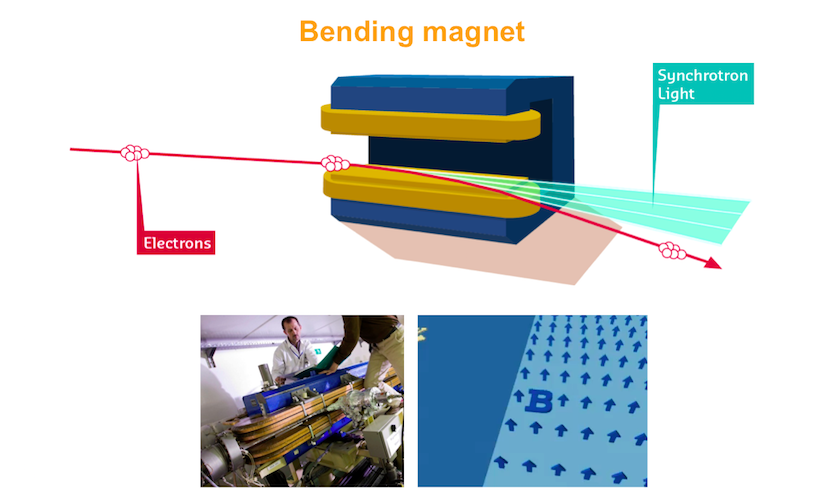 Bending magnet

Synchrotron Light

Electrons

B